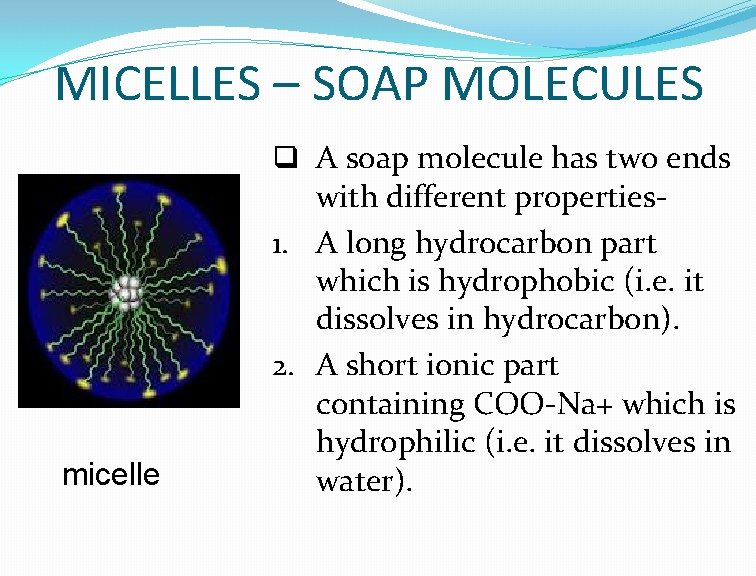 MICELLES – SOAP MOLECULES

❑ A soap molecule has two ends with different properties-

1. A long hydrocarbon part which is hydrophobic (i.e. it dissolves in hydrocarbon).

2. A short ionic part containing COO-Na+ which is hydrophilic (i.e. it dissolves in water).

micelle